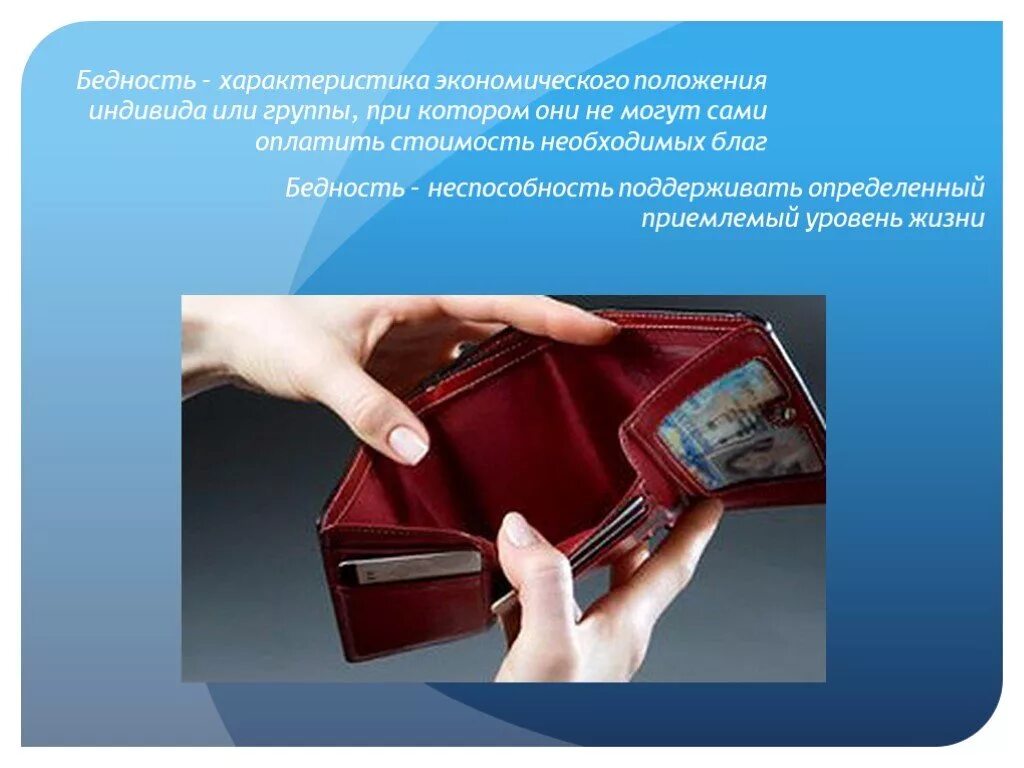 Бедность - характеристика экономического положения индивида или группы, при котором они не могут сами оплатить стоимость необходимых благ

Бедность - неспособность поддерживать определенный приемлемый уровень жизни